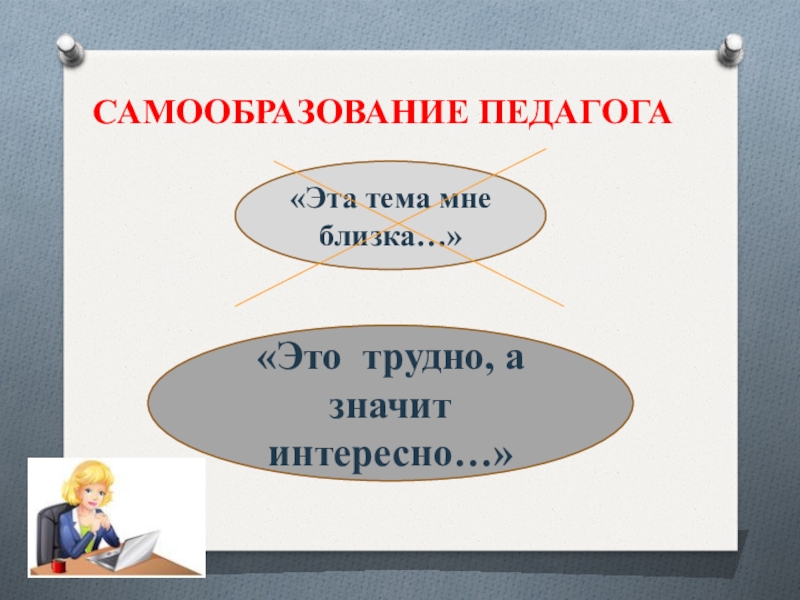 САМООБРАЗОВАНИЕ ПЕДАГОГА

«Эта тема мне близка…»

«Это трудно, а значит интересно…»